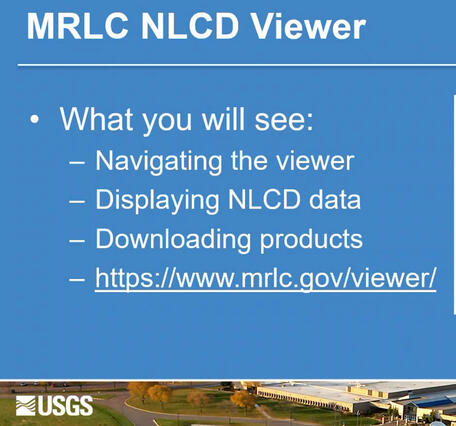 MRLC NLCD Viewer

• What you will see:
– Navigating the viewer
– Displaying NLCD data
– Downloading products
– https://www.mrlc.gov/viewer/

USGS